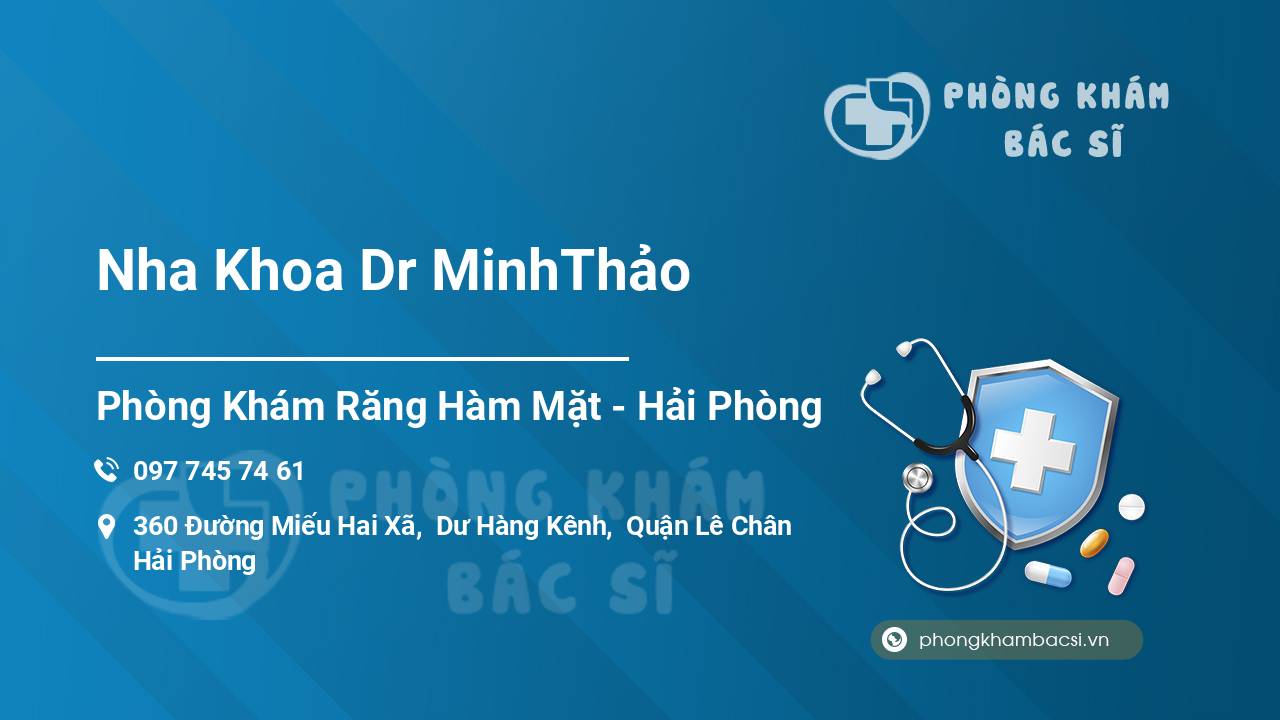 PHÒNG KHÁM
BÁC SĨ

Nha Khoa Dr MinhThảo

Phòng Khám Răng Hàm Mặt - Hải Phòng

097 745 74 61

360 Đường Miếu Hai Xã, Dư Hàng Kênh, Quận Lê Chân Hải Phòng

PHÒNG KHÁM
BÁC SĨ

phongkhambacsi.vn